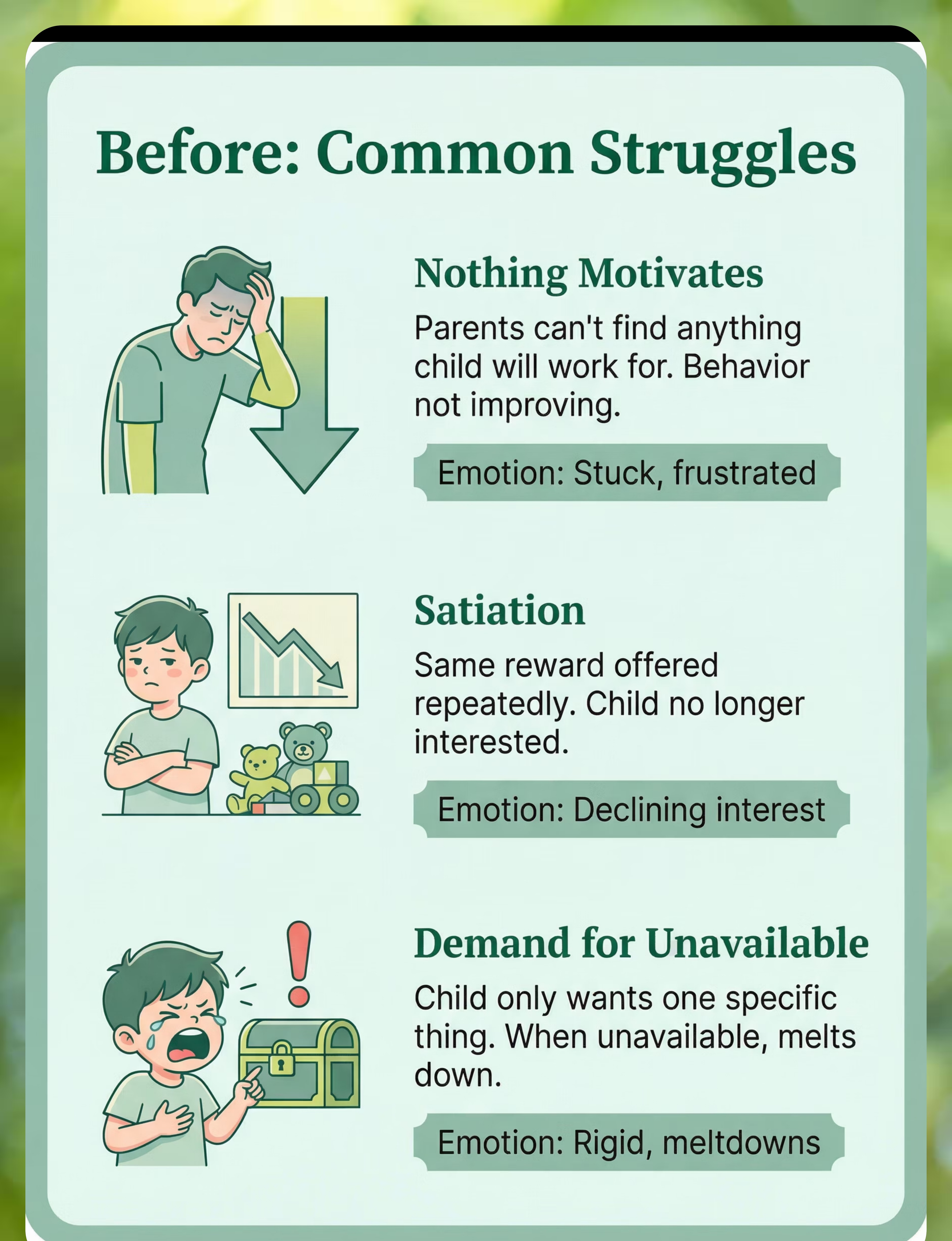 Before: Common Struggles

Nothing Motivates

Parents can't find anything child will work for. Behavior not improving.

Emotion: Stuck, frustrated

Satiation

Same reward offered repeatedly. Child no longer interested.

Emotion: Declining interest

Demand for Unavailable

Child only wants one specific thing. When unavailable, melts down.

Emotion: Rigid, meltdowns